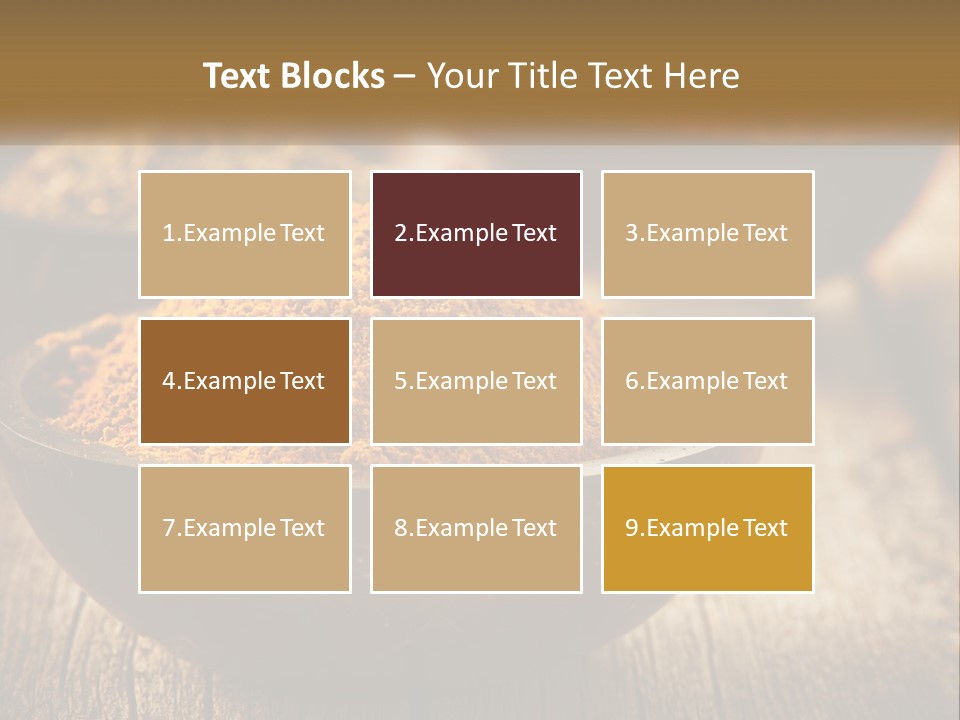 Text Blocks – Your Title Text Here

1.Example Text

2.Example Text

3.Example Text

4.Example Text

5.Example Text

6.Example Text

7.Example Text

8.Example Text

9.Example Text